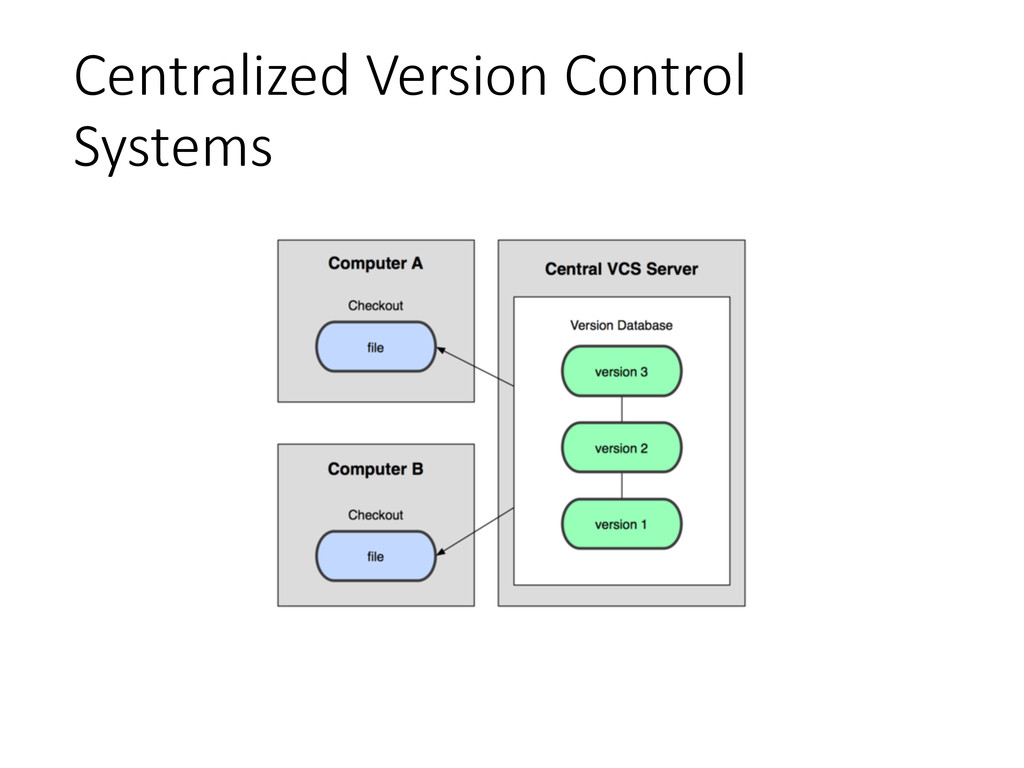 Centralized Version Control Systems

Computer A

Checkout

file

Computer B

Checkout

file

Central VCS Server

Version Database

version 3

version 2

version 1